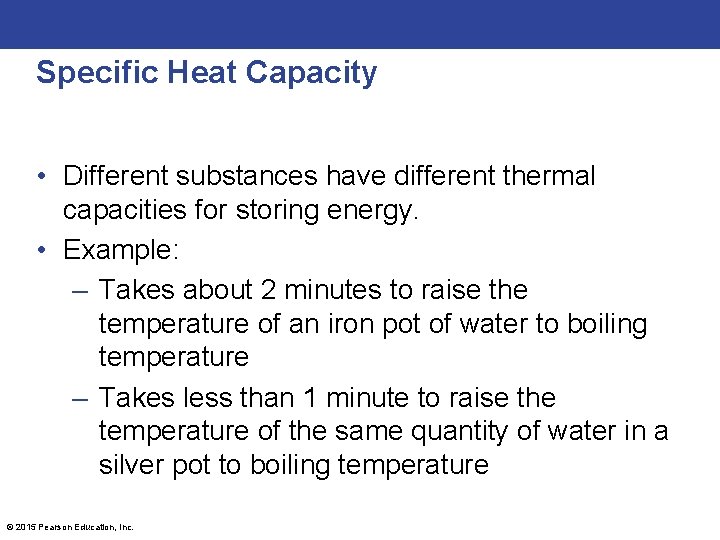 Specific Heat Capacity

• Different substances have different thermal capacities for storing energy.
• Example:
– Takes about 2 minutes to raise the temperature of an iron pot of water to boiling temperature
– Takes less than 1 minute to raise the temperature of the same quantity of water in a silver pot to boiling temperature

© 2015 Pearson Education, Inc.